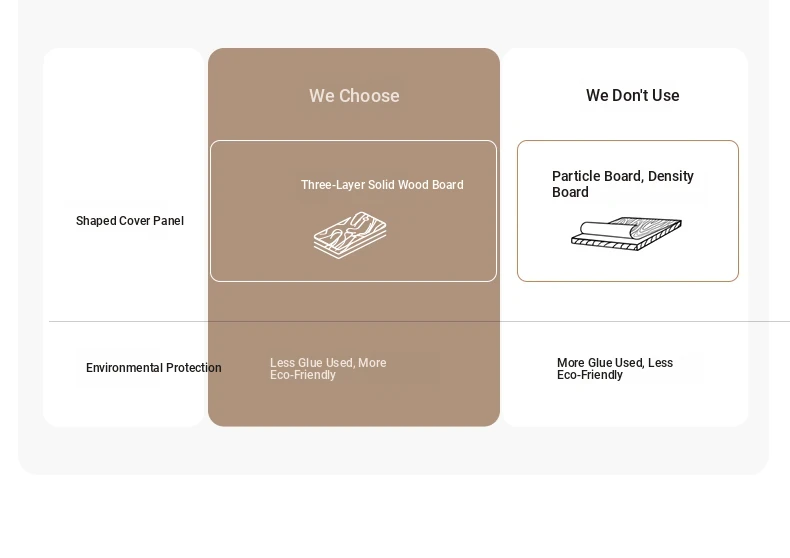 |  | We Choose | We Don't Use |
|---|---|---|
| Shaped Cover Panel | Three-Layer Solid Wood Board | Particle Board, Density Board |
| Environmental Protection | Less Glue Used, More Eco-Friendly | More Glue Used, Less Eco-Friendly |